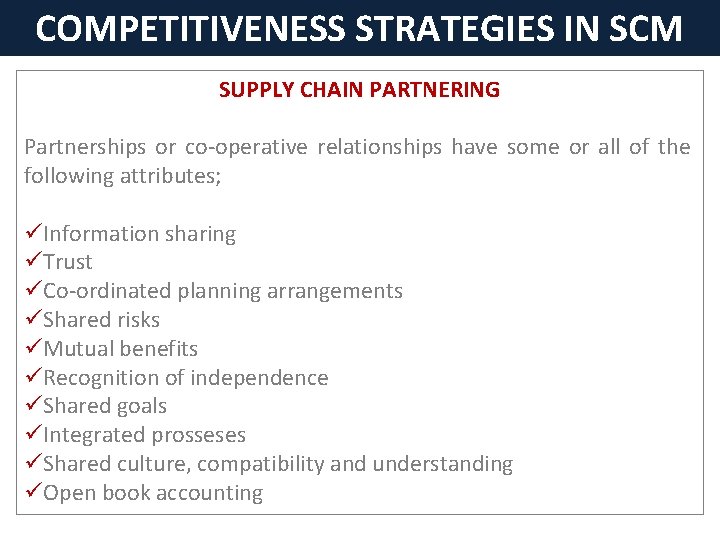 COMPETITIVENESS STRATEGIES IN SCM

SUPPLY CHAIN PARTNERING

Partnerships or co-operative relationships have some or all of the following attributes;

✓Information sharing
✓Trust
✓Co-ordinated planning arrangements
✓Shared risks
✓Mutual benefits
✓Recognition of independence
✓Shared goals
✓Integrated prosseses
✓Shared culture, compatibility and understanding
✓Open book accounting